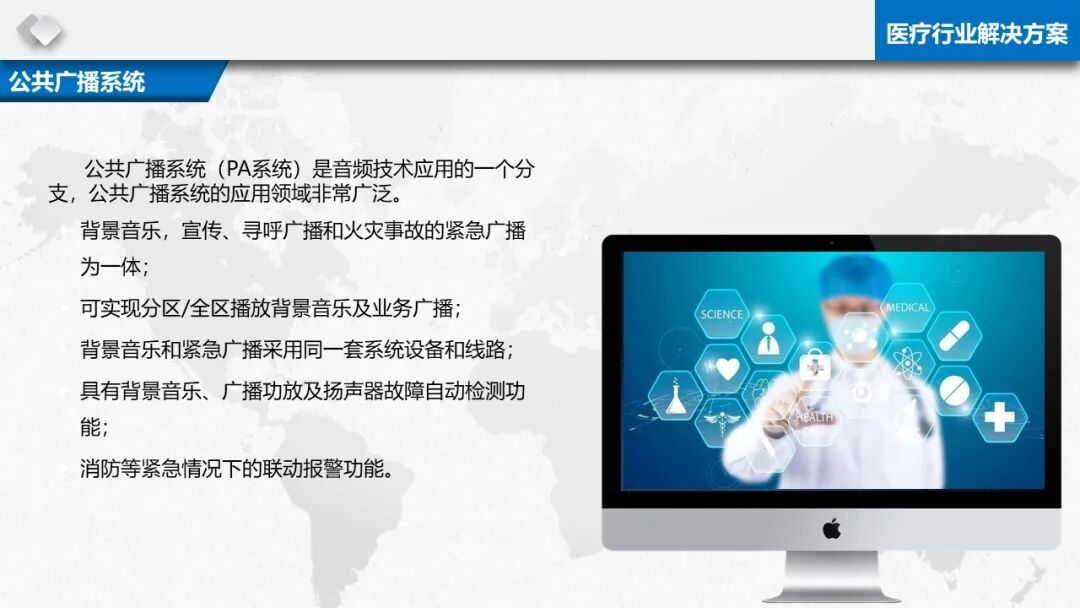 医疗行业解决方案

公共广播系统

公共广播系统（PA系统）是音频技术应用的一个分支，公共广播系统的应用领域非常广泛。

背景音乐，宣传、寻呼广播和火灾事故的紧急广播为一体；

可实现分区/全区播放背景音乐及业务广播；

背景音乐和紧急广播采用同一套系统设备和线路；

具有背景音乐、广播功放及扬声器故障自动检测功能；

消防等紧急情况下的联动报警功能。

SCIENCE

MEDICAL

HEALTH